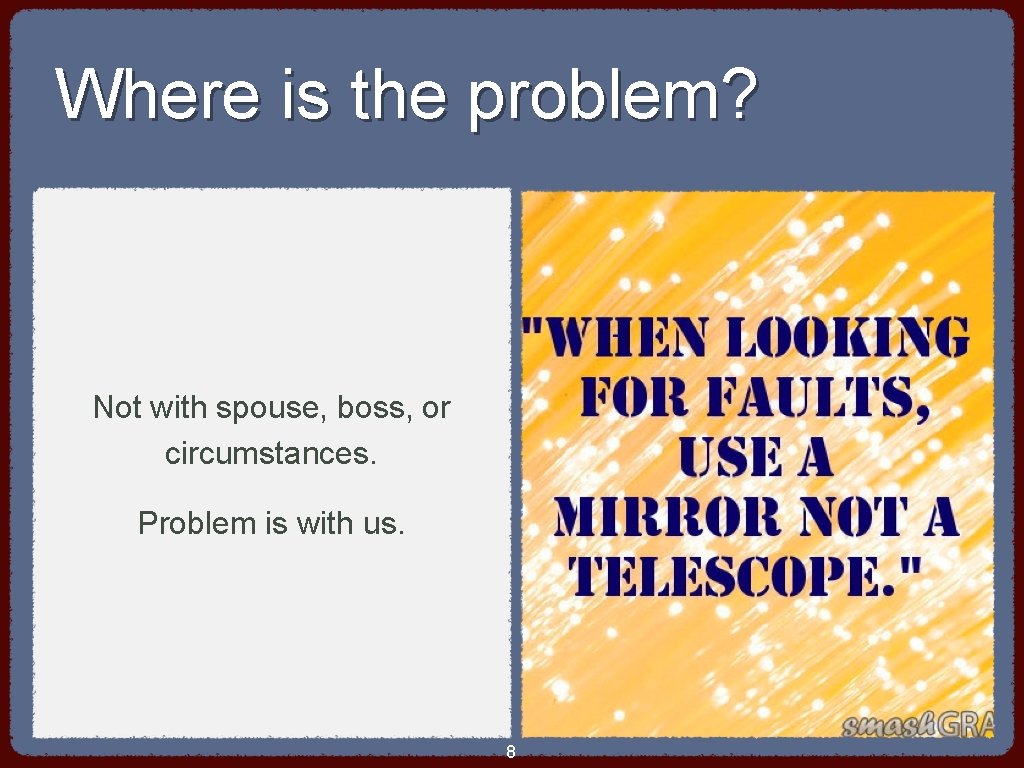 Where is the problem?

Not with spouse, boss, or circumstances.

Problem is with us.

"WHEN LOOKING FOR FAULTS, USE A MIRROR NOT A TELESCOPE."

smashGRA

8